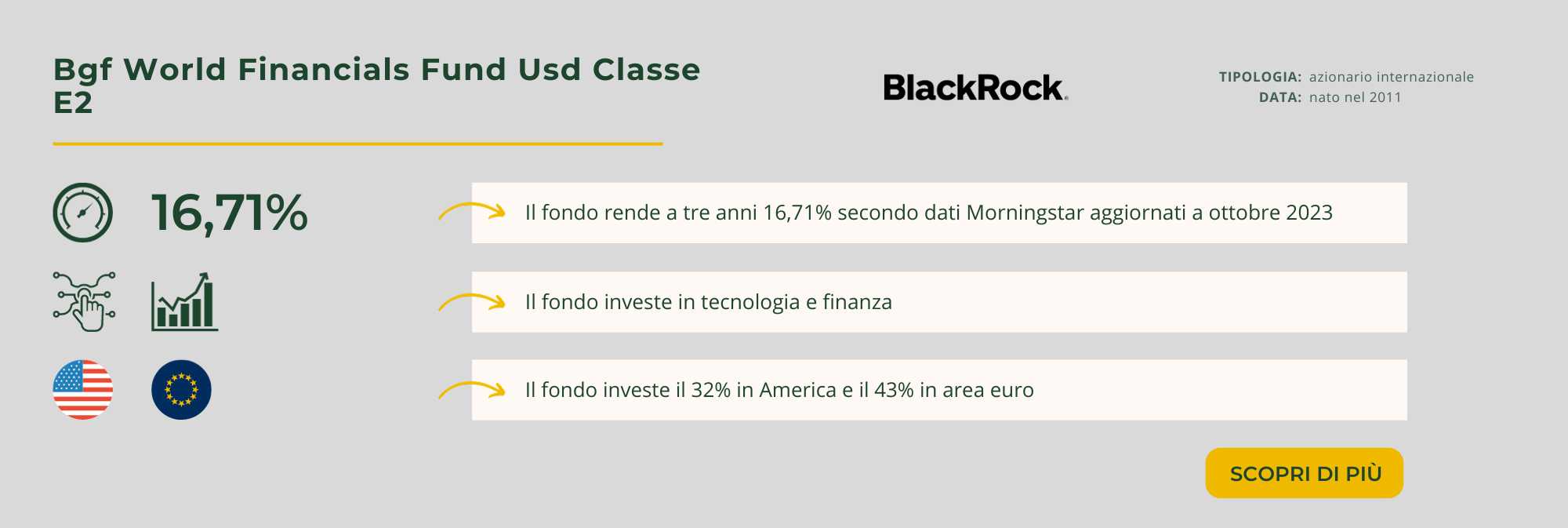 Bgf World Financials Fund Usd Classe E2

BlackRock.

TIPOLOGIA: azionario internazionale
DATA: nato nel 2011

16,71%

Il fondo rende a tre anni 16,71% secondo dati Morningstar aggiornati a ottobre 2023

Il fondo investe in tecnologia e finanza

Il fondo investe il 32% in America e il 43% in area euro

SCOPRI DI PIÙ